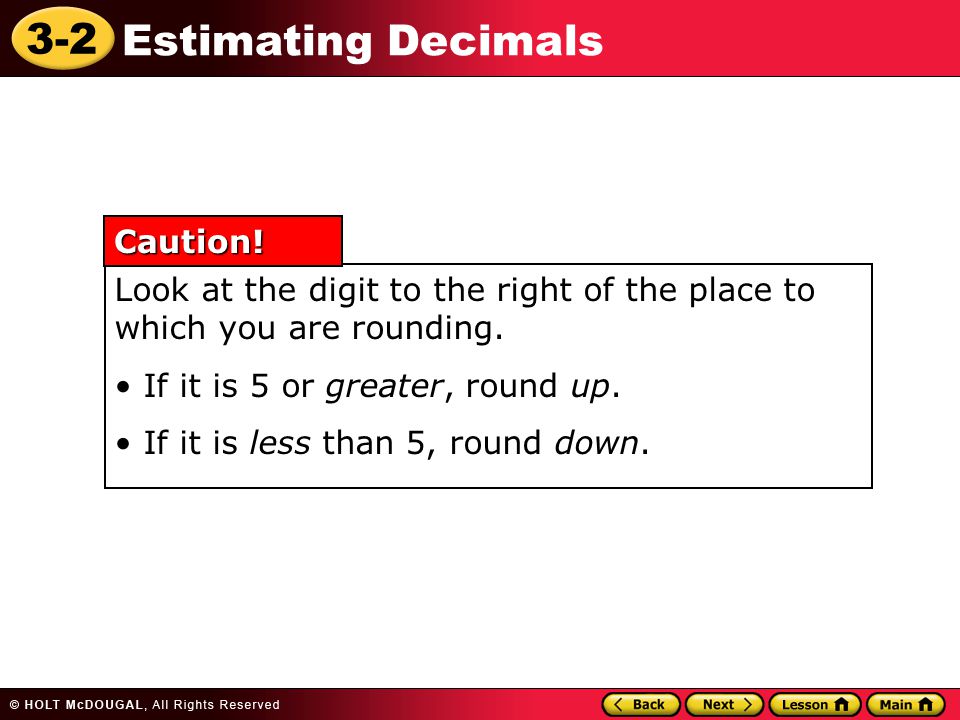 3-2 Estimating Decimals

Caution!

Look at the digit to the right of the place to which you are rounding.

• If it is 5 or greater, round up.

• If it is less than 5, round down.

© HOLT McDOUGAL, All Rights Reserved

Back Next Lesson Main